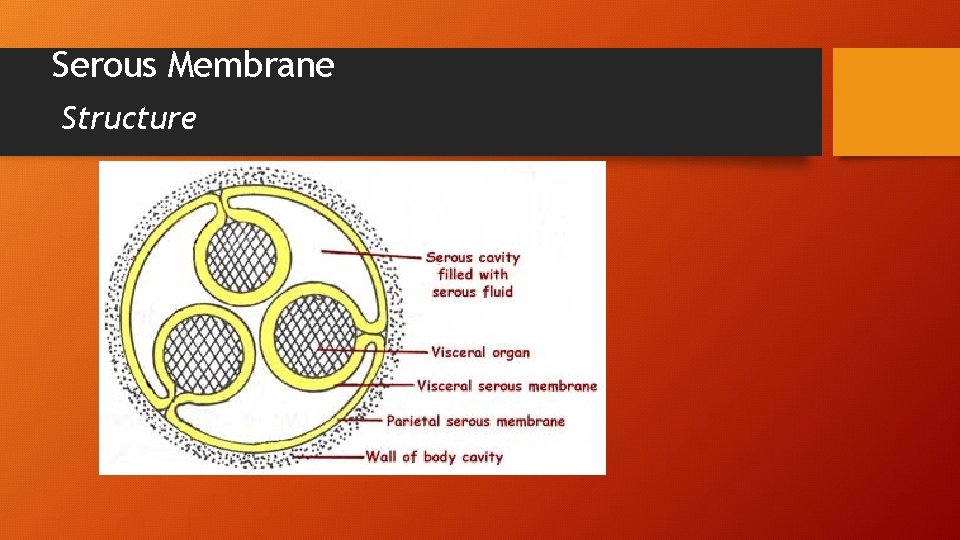 Serous Membrane

Structure

Serous cavity filled with serous fluid

Visceral organ

Visceral serous membrane

Parietal serous membrane

Wall of body cavity